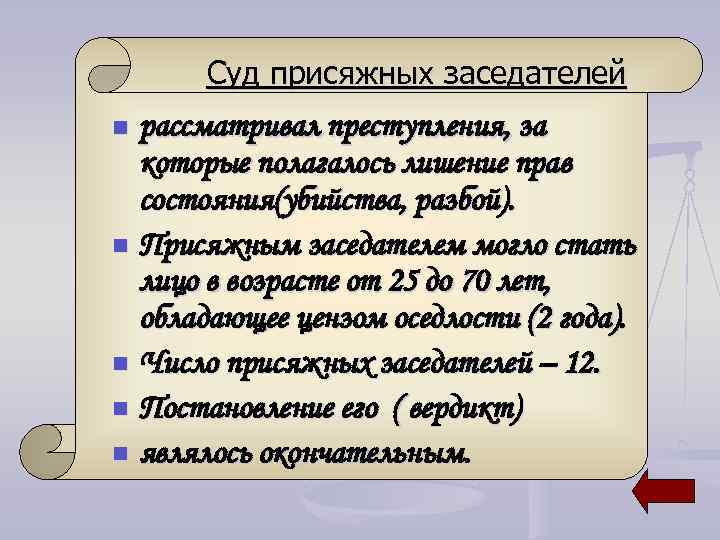 Суд присяжных заседателей

рассматривал преступления, за которые полагалось лишение прав состояния(убийства, разбой).

Присяжным заседателем могло стать лицо в возрасте от 25 до 70 лет, обладающее цензом оседлости (2 года).

Число присяжных заседателей – 12.

Постановление его ( вердикт)

являлось окончательным.